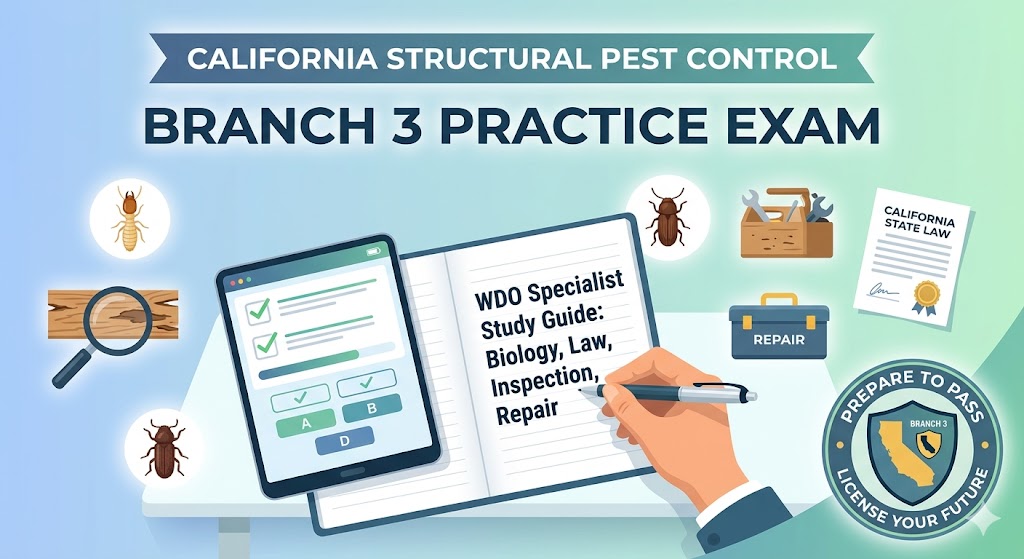 CALIFORNIA STRUCTURAL PEST CONTROL

BRANCH 3 PRACTICE EXAM

A

B

D

WDO Specialist Study Guide: Biology, Law, Inspection, Repair

CALIFORNIA STATE LAW

REPAIR

PREPARE TO PASS

BRANCH 3

LICENSE YOUR FUTURE